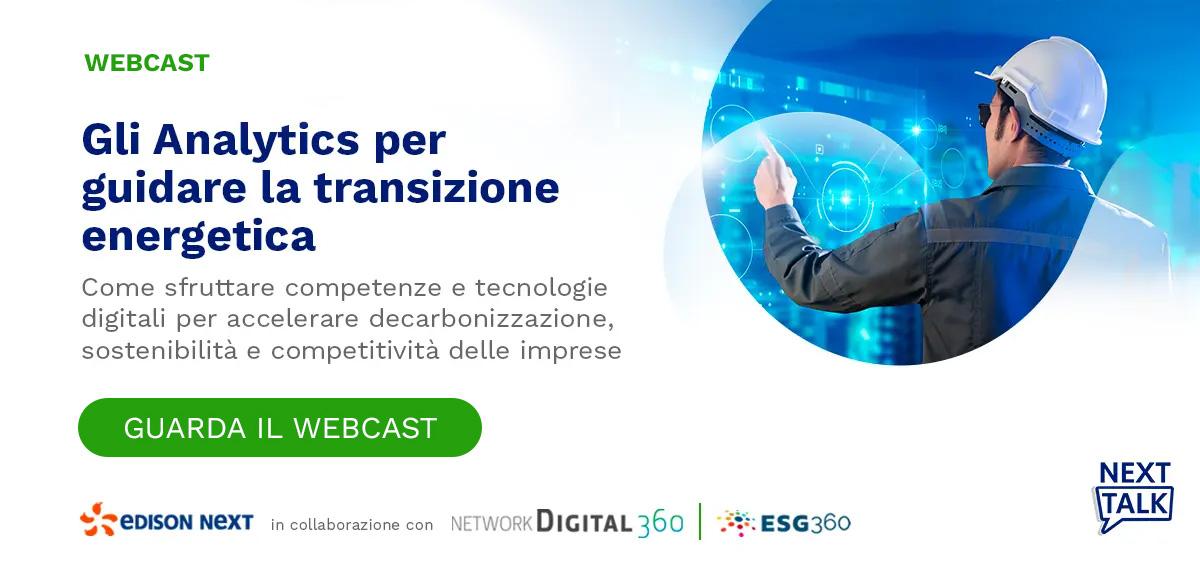 WEBCAST

Gli Analytics per guidare la transizione energetica

Come sfruttare competenze e tecnologie digitali per accelerare decarbonizzazione, sostenibilità e competitività delle imprese

GUARDA IL WEBCAST

EDISON NEXT in collaborazione con NETWORK DIGITAL 360 | ESG360

NEXT TALK